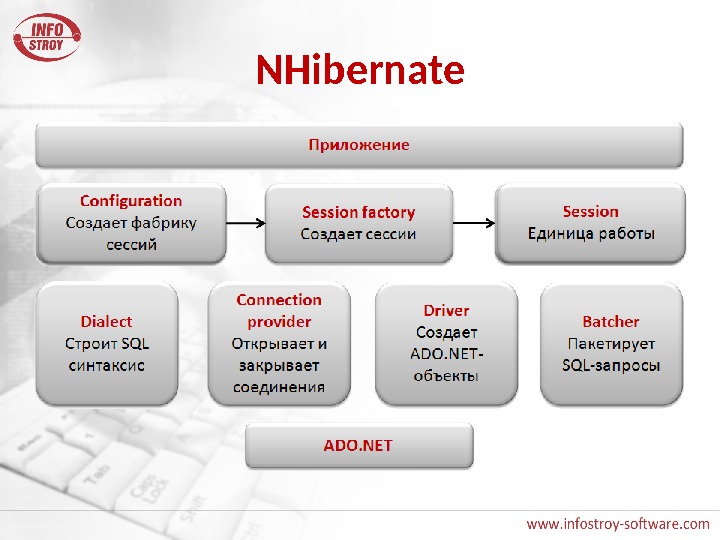 INFO STROY

NHibernate

Приложение

Configuration
Создает фабрику сессий

Session factory
Создает сессии

Session
Единица работы

Dialect
Строит SQL синтаксис

Connection provider
Открывает и закрывает соединения

Driver
Создает ADO.NET-объекты

Batcher
Пакетирует SQL-запросы

ADO.NET

www.infostroy-software.com